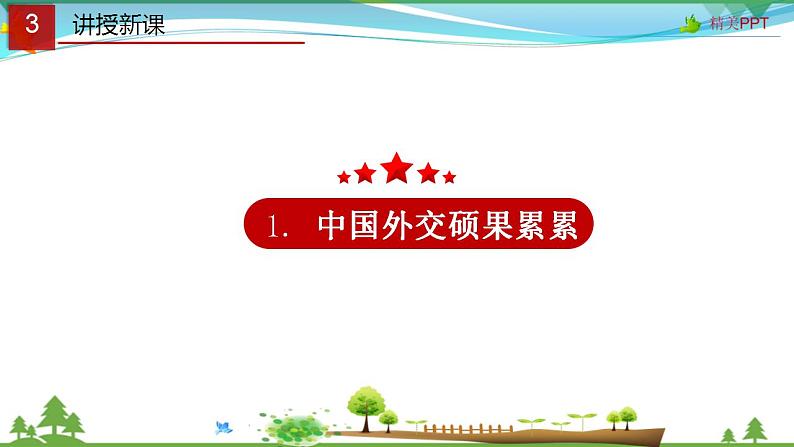 3 讲授新课

精美PPT

1. 中国外交硕果累累